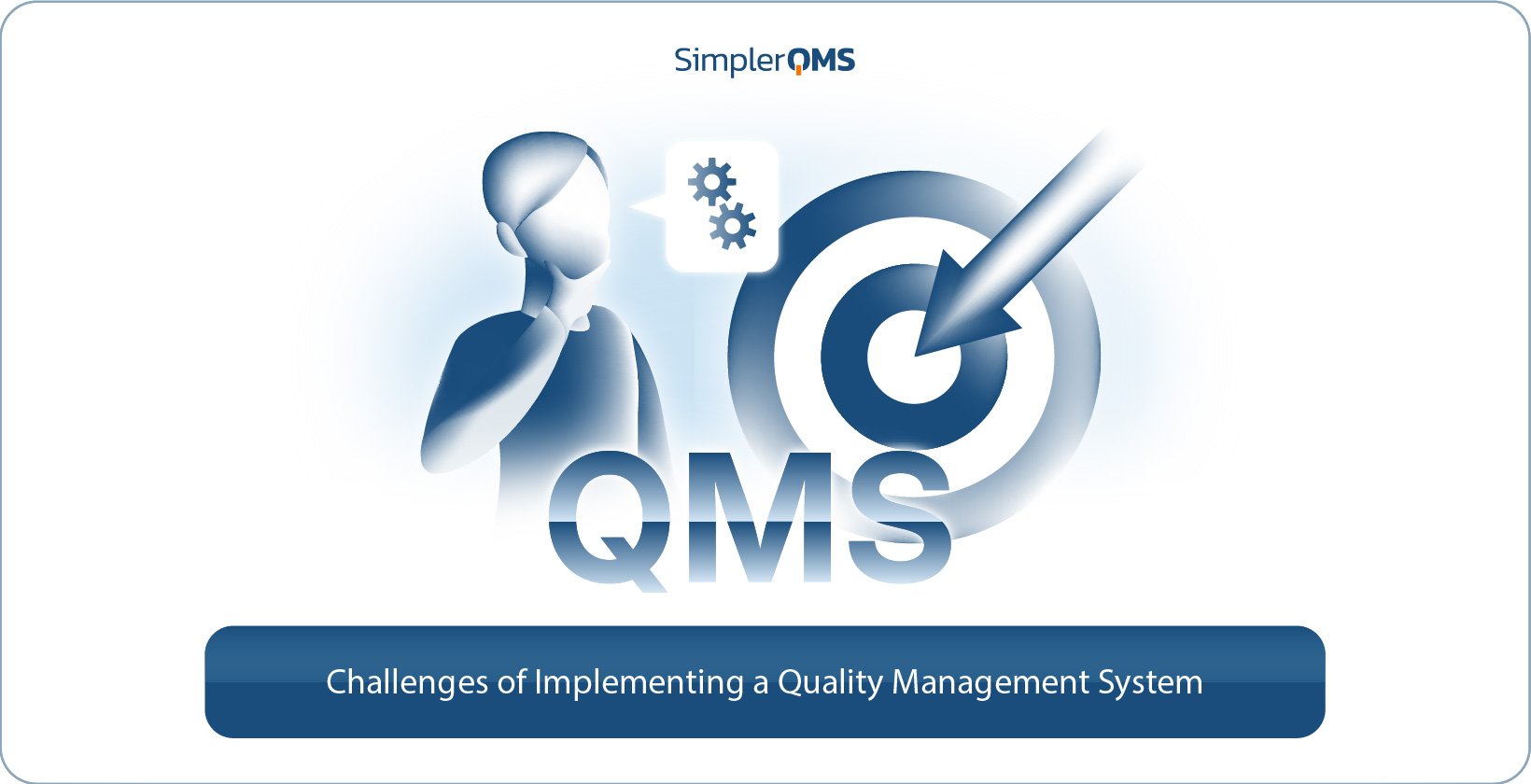 SimplerQMS

QMS

Challenges of Implementing a Quality Management System